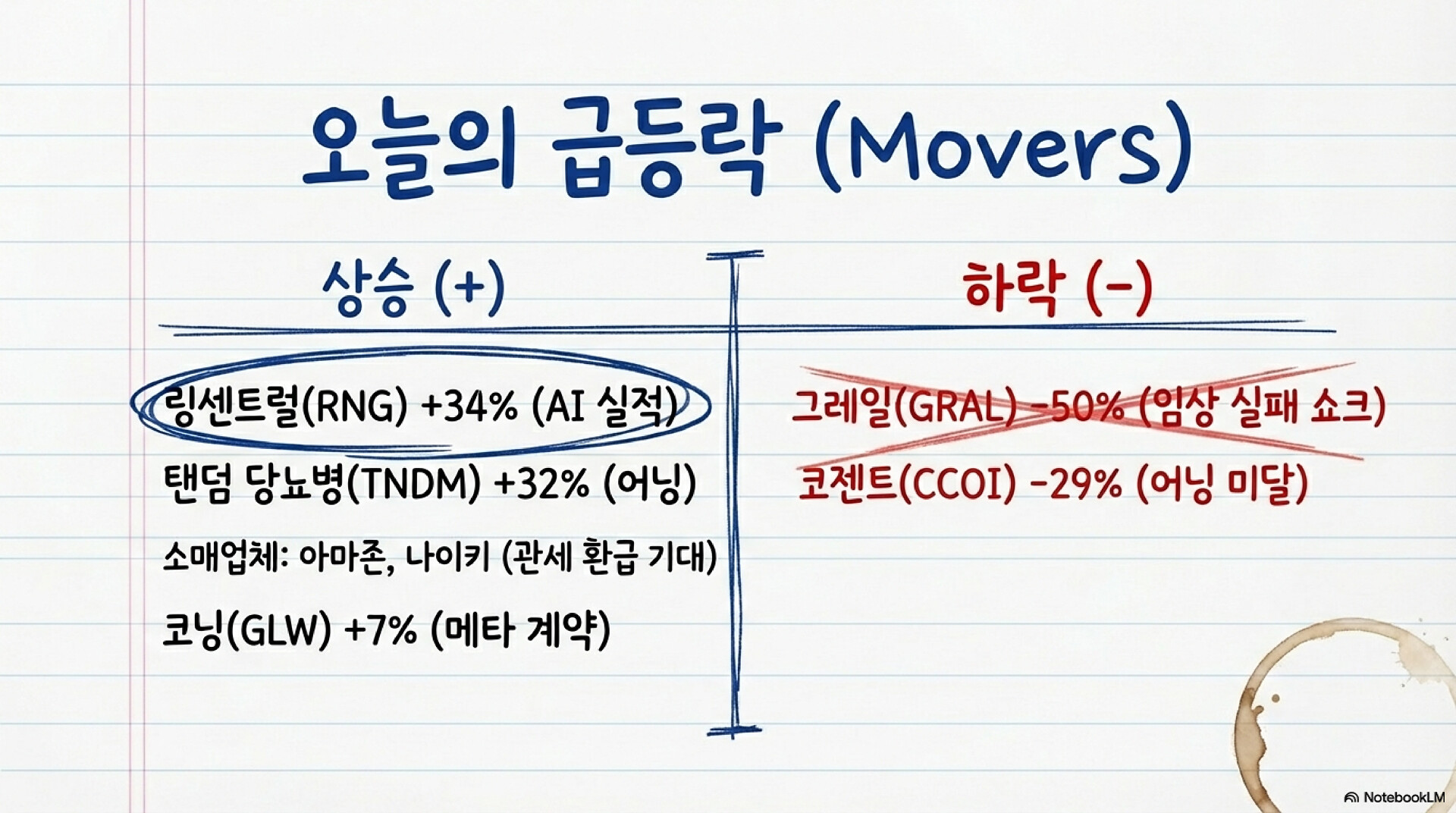 오늘의 급등락 (Movers)

상승 (+)

링센트럴(RNG) +34% (AI 실적)

탠덤 당뇨병(TNDM) +32% (어닝)

소매업체: 아마존, 나이키 (관세 환급 기대)

코닝(GLW) +7% (메타 계약)

하락 (-)

그레일(GRAL) -50% (임상 실패 쇼크)

코젠트(CCOI) -29% (어닝 미달)

NotebookLM